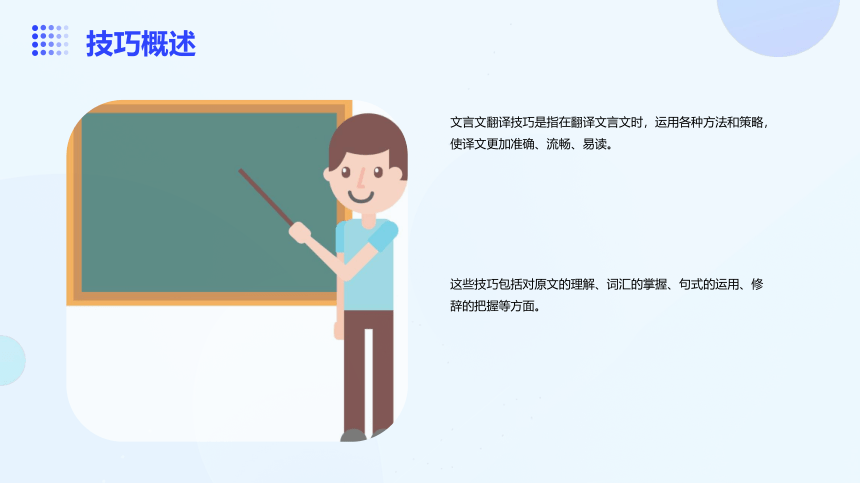 技巧概述

文言文翻译技巧是指在翻译文言文时，运用各种方法和策略，使译文更加准确、流畅、易读。

这些技巧包括对原文的理解、词汇的掌握、句式的运用、修辞的把握等方面。